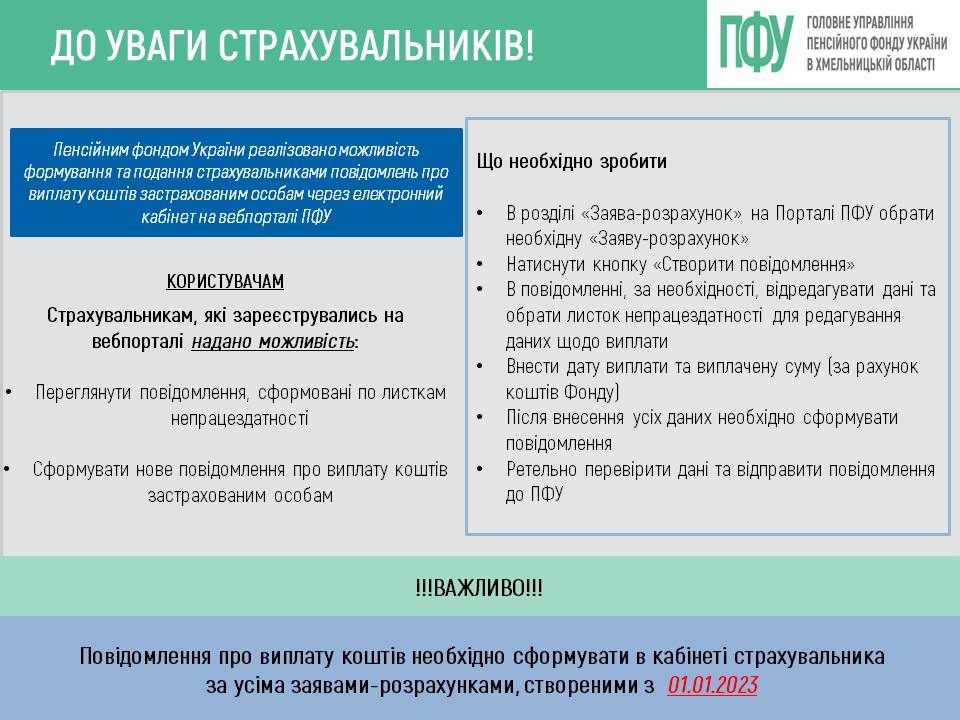 ДО УВАГИ СТРАХУВАЛЬНИКІВ!

ПФУ ГОЛОВНЕ УПРАВЛІННЯ ПЕНСІЙНОГО ФОНДУ УКРАЇНИ В ХМЕЛЬНИЦЬКІЙ ОБЛАСТІ

Пенсійним фондом України реалізовано можливість формування та подання страхувальниками повідомлень про виплату коштів застрахованим особам через електронний кабінет на вебпорталі ПФУ

КОРИСТУВАЧАМ

Страхувальникам, які зареєструвались на вебпорталі надано можливість:

• Переглянути повідомлення, сформовані по листкам непрацездатності

• Сформувати нове повідомлення про виплату коштів застрахованим особам

Що необхідно зробити

• В розділі «Заява-розрахунок» на Порталі ПФУ обрати необхідну «Заяву-розрахунок»
• Натиснути кнопку «Створити повідомлення»
• В повідомленні, за необхідності, відредагувати дані та обрати листок непрацездатності для редагування даних щодо виплати
• Внести дату виплати та виплачену суму (за рахунок коштів Фонду)
• Після внесення усіх даних необхідно сформувати повідомлення
• Ретельно перевірити дані та відправити повідомлення до ПФУ

!!!ВАЖЛИВО!!!

Повідомлення про виплату коштів необхідно сформувати в кабінеті страхувальника за усіма заявами-розрахунками, створеними з 01.01.2023